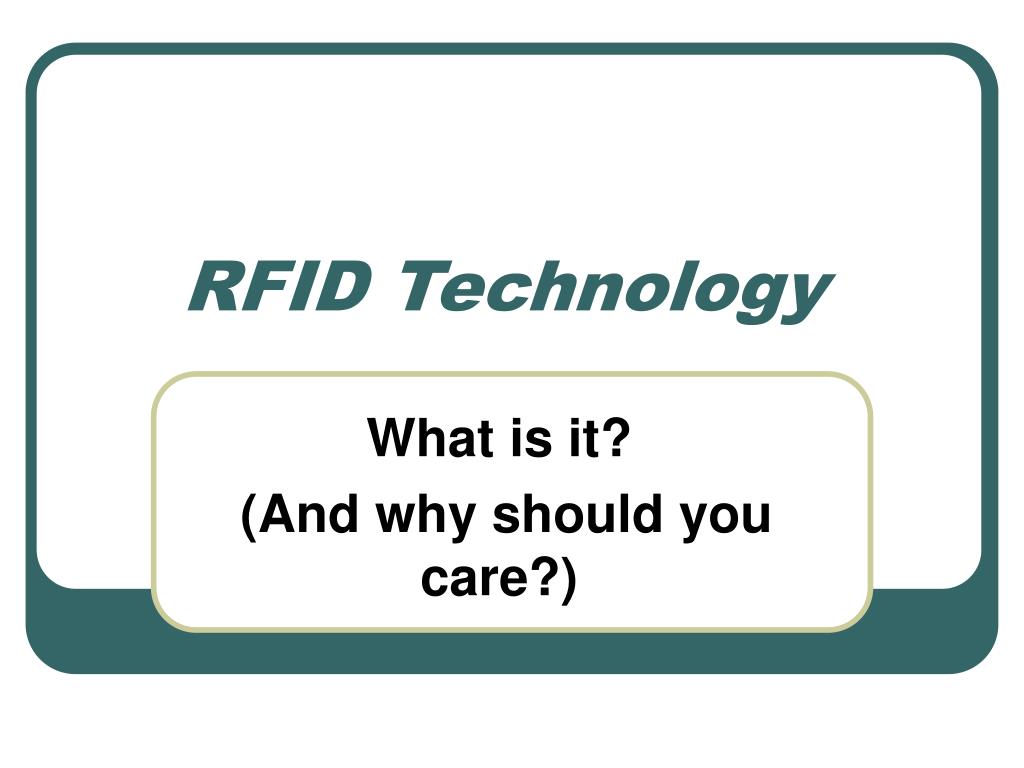 RFID Technology

What is it?

(And why should you care?)